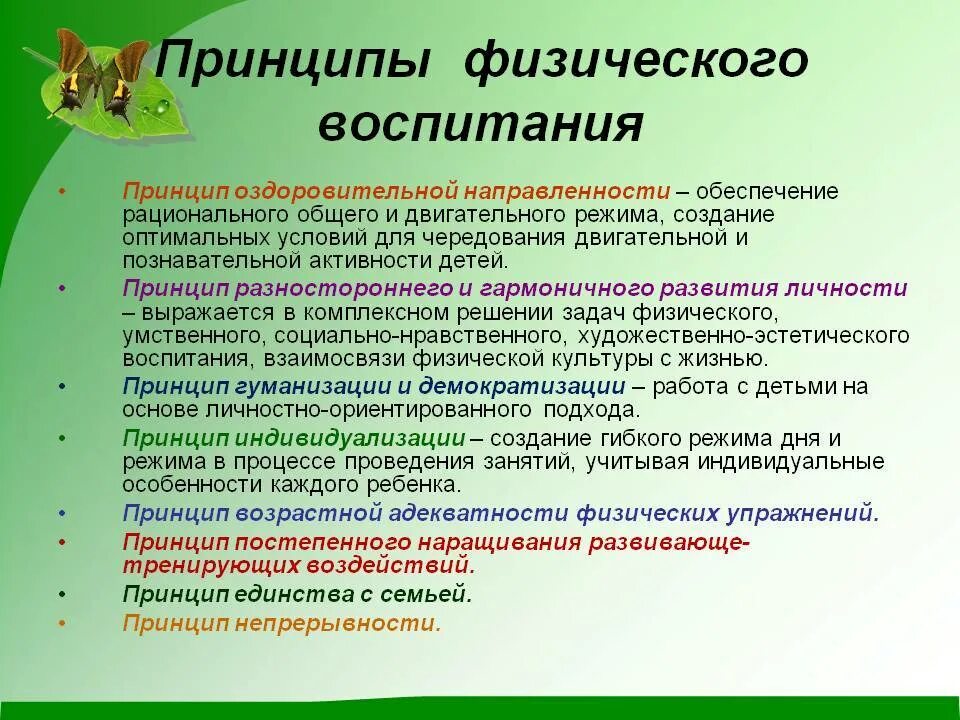 Принципы физического воспитания

• Принцип оздоровительной направленности – обеспечение рационального общего и двигательного режима, создание оптимальных условий для чередования двигательной и познавательной активности детей.
• Принцип разностороннего и гармоничного развития личности – выражается в комплексном решении задач физического, умственного, социально-нравственного, художественно-эстетического воспитания, взаимосвязи физической культуры с жизнью.
• Принцип гуманизации и демократизации – работа с детьми на основе личностно-ориентированного подхода.
• Принцип индивидуализации – создание гибкого режима дня и режима в процессе проведения занятий, учитывая индивидуальные особенности каждого ребенка.
• Принцип возрастной адекватности физических упражнений.
• Принцип постепенного наращивания развивающе-тренирующих воздействий.
• Принцип единства с семьей.
• Принцип непрерывности.